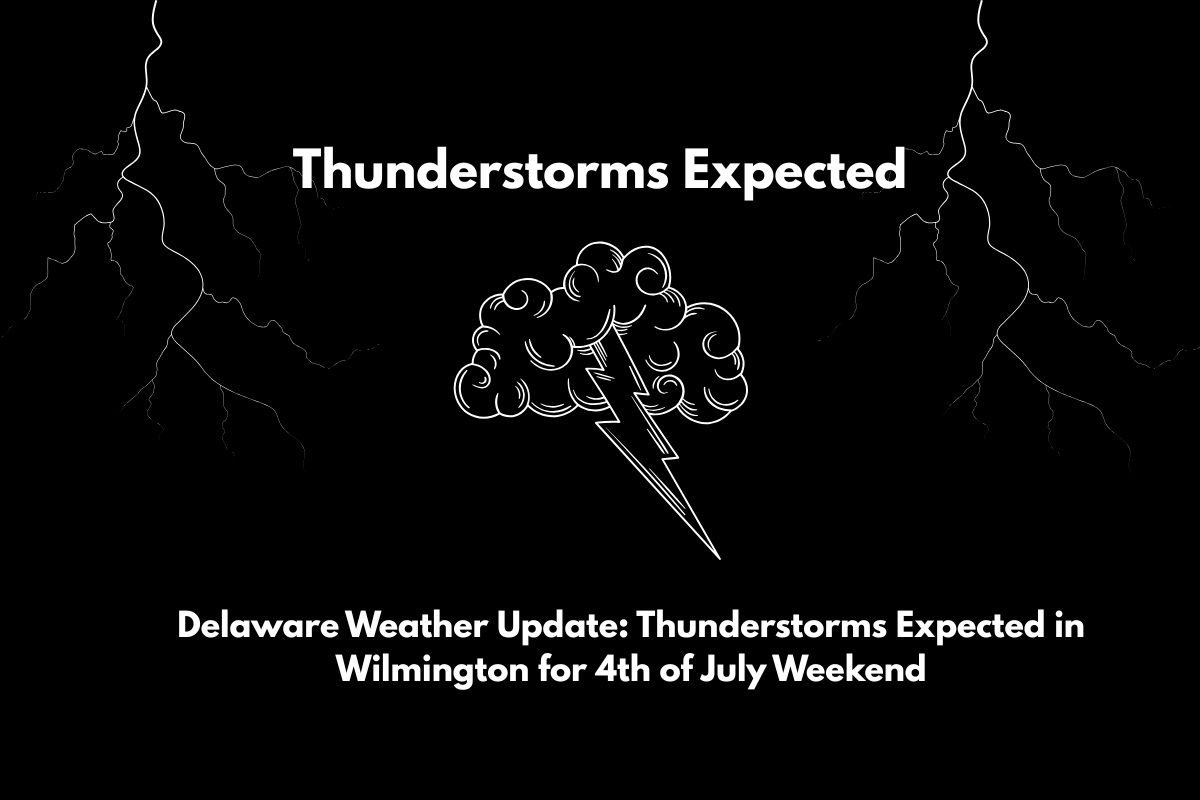 Thunderstorms Expected

Delaware Weather Update: Thunderstorms Expected in Wilmington for 4th of July Weekend